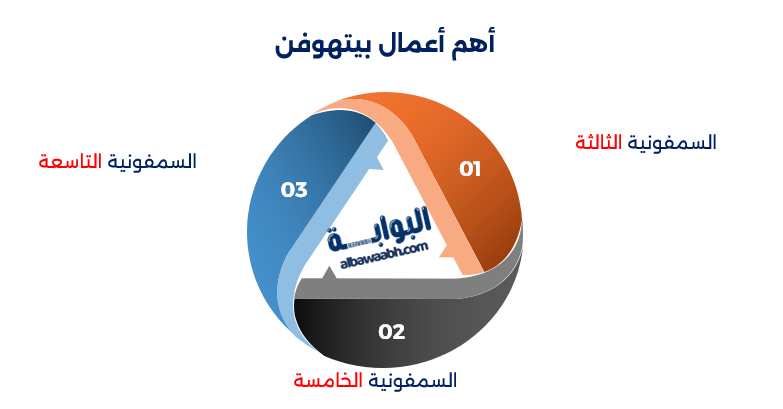 أهم أعمال بيتهوفن

السمفونية الثالثة

01

السمفونية التاسعة

03

البوابة
albawaabh.com

02

السمفونية الخامسة